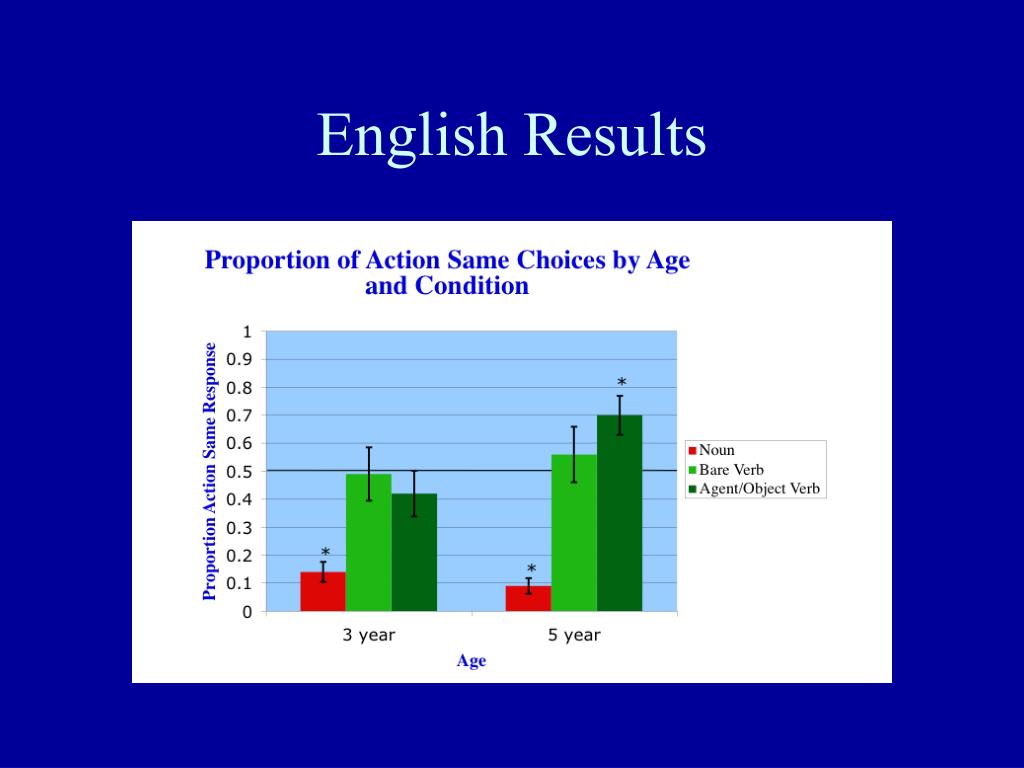 English Results

Proportion of Action Same Choices by Age and Condition

Proportion Action Same Response

1
0.9
0.8
0.7
0.6
0.5
0.4
0.3
0.2
0.1
0

*
*
*

3 year
5 year

Age

Noun
Bare Verb
Agent/Object Verb